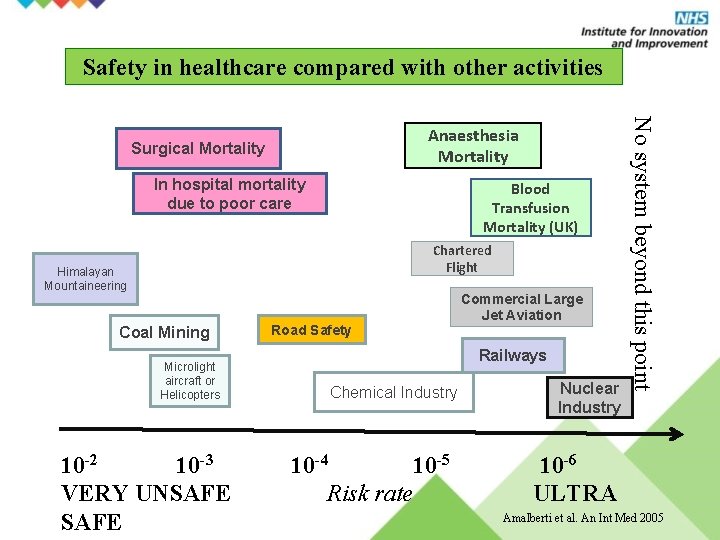 NHS
Institute for Innovation and Improvement

Safety in healthcare compared with other activities

Surgical Mortality

In hospital mortality due to poor care

Anaesthesia Mortality

Blood Transfusion Mortality (UK)

Chartered Flight

Himalayan Mountaineering

Commercial Large Jet Aviation

Coal Mining

Road Safety

Railways

Microlight aircraft or Helicopters

Chemical Industry

Nuclear Industry

No system beyond this point

$10^{-2}$ $10^{-3}$ $10^{-4}$ $10^{-5}$ $10^{-6}$

VERY UNSAFE Risk rate ULTRA SAFE

Amalberti et al. An Int Med 2005